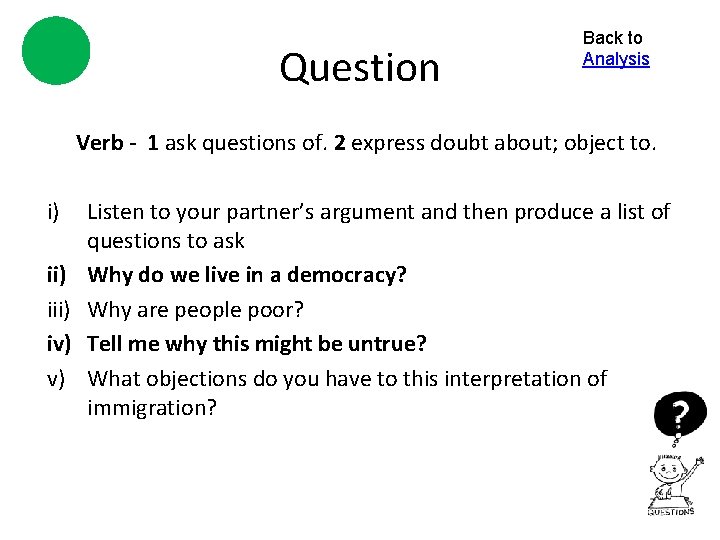 Question

Back to Analysis

Verb - 1 ask questions of. 2 express doubt about; object to.

i) Listen to your partner's argument and then produce a list of questions to ask

ii) Why do we live in a democracy?

iii) Why are people poor?

iv) Tell me why this might be untrue?

v) What objections do you have to this interpretation of immigration?

?

QUESTIONS